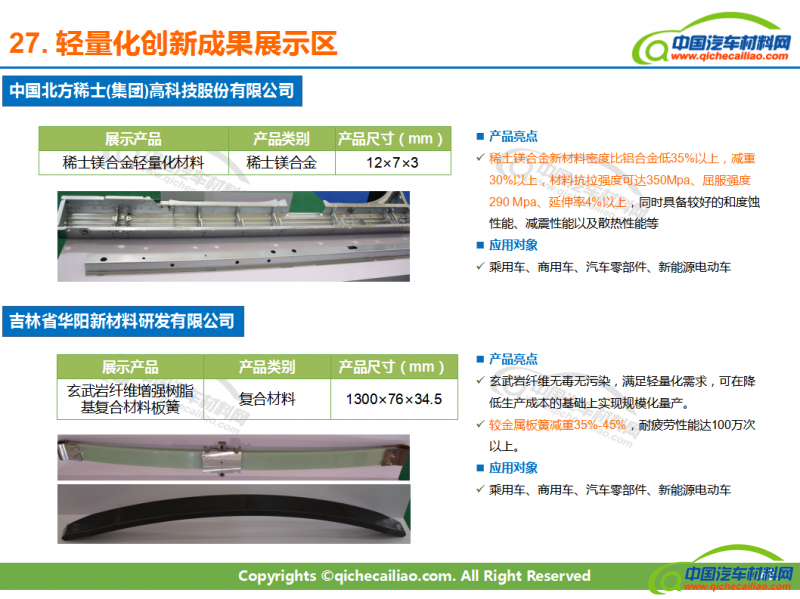 27. 轻量化创新成果展示区

中国汽车材料网
www.qichecailiao.com

中国北方稀土(集团)高科技股份有限公司

| 展示产品 | 产品类别 | 产品尺寸（mm） |
|---|---|---|
| 稀土镁合金轻量化材料 | 稀土镁合金 | 12×7×3 |

■ 产品亮点
✓ 稀土镁合金新材料密度比铝合金低35%以上，减重30%以上，材料抗拉强度可达350Mpa、屈服强度290 Mpa、延伸率4%以上，同时具备较好的和度蚀性能、减震性能以及散热性能等
■ 应用对象
✓ 乘用车、商用车、汽车零部件、新能源电动车

吉林省华阳新材料研发有限公司

| 展示产品 | 产品类别 | 产品尺寸（mm） |
|---|---|---|
| 玄武岩纤维增强树脂基复合材料板簧 | 复合材料 | 1300×76×34.5 |

■ 产品亮点
✓ 玄武岩纤维无毒无污染，满足轻量化需求，可在降低生产成本的基础上实现规模化量产。
✓ 较金属板簧减重35%-45%，耐疲劳性能达100万次以上。
■ 应用对象
✓ 乘用车、商用车、汽车零部件、新能源电动车

Copyrights ©qichecailiao.com. All Right Reserved

中国汽车材料网
www.qichecailiao.com